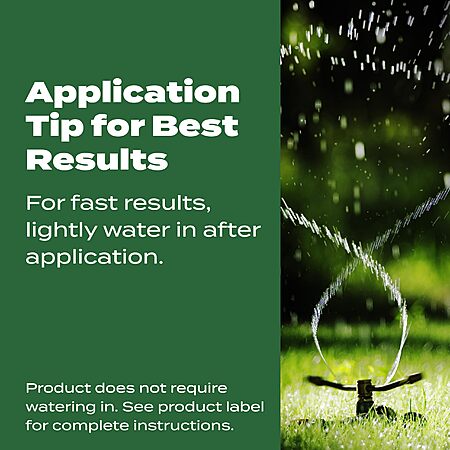 Application Tip for Best Results

For fast results, lightly water in after application.

Product does not require watering in. See product label for complete instructions.